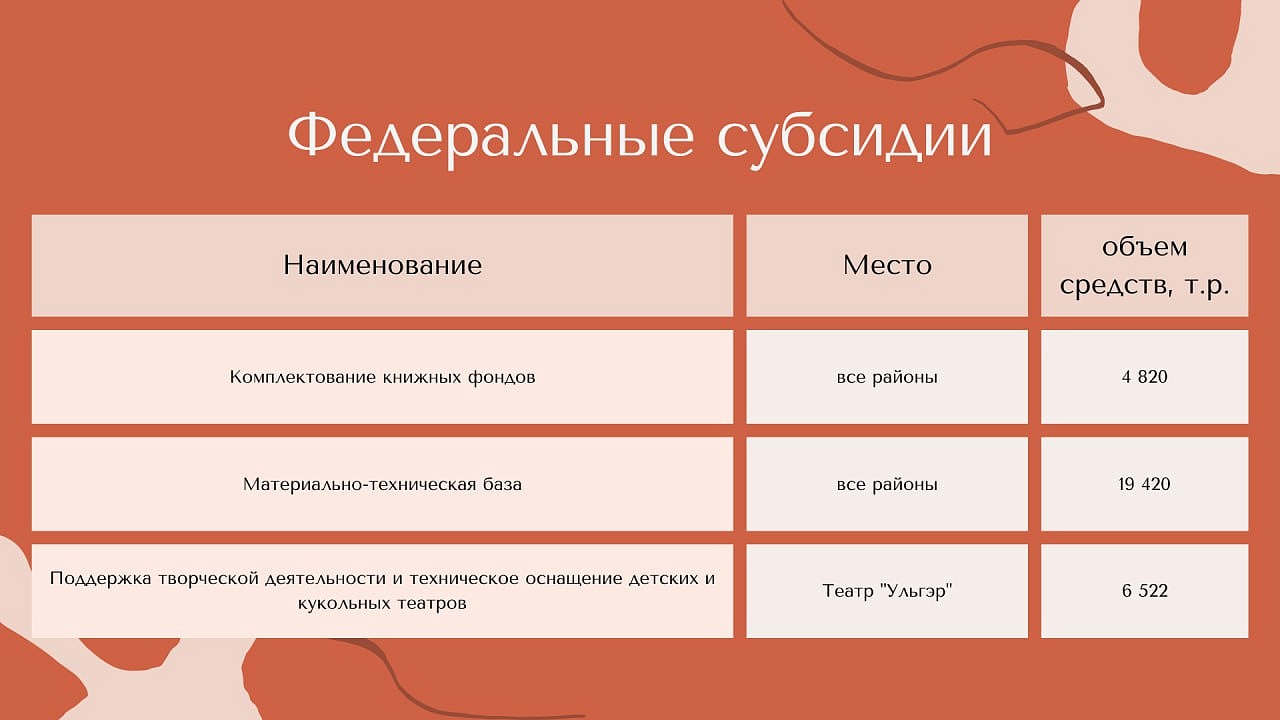 Федеральные субсидии

| Наименование | Место | объем средств, т.р. |
|---|---|---|
| Комплектование книжных фондов | все районы | 4 820 |
| Материально-техническая база | все районы | 19 420 |
| Поддержка творческой деятельности и техническое оснащение детских и кукольных театров | Театр "Ульгэр" | 6 522 |